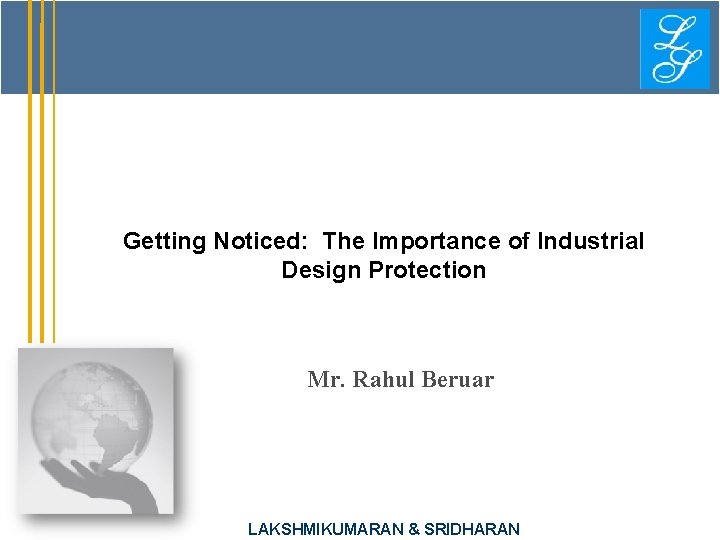 LS

Getting Noticed: The Importance of Industrial Design Protection

Mr. Rahul Beruar

LAKSHMIKUMARAN & SRIDHARAN